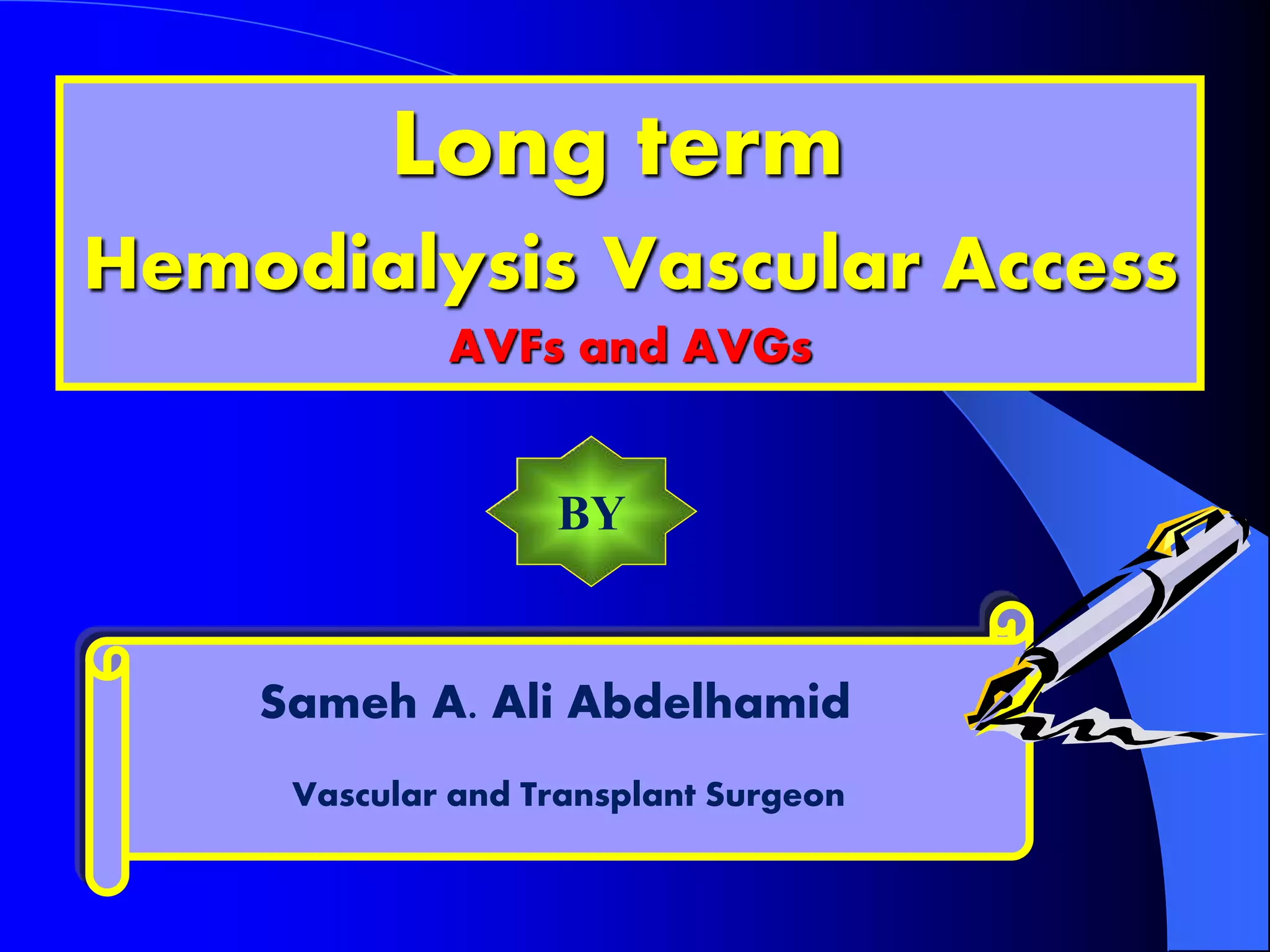 Long term
Hemodialysis Vascular Access
AVFs and AVGs

BY

Sameh A. Ali Abdelhamid

Vascular and Transplant Surgeon